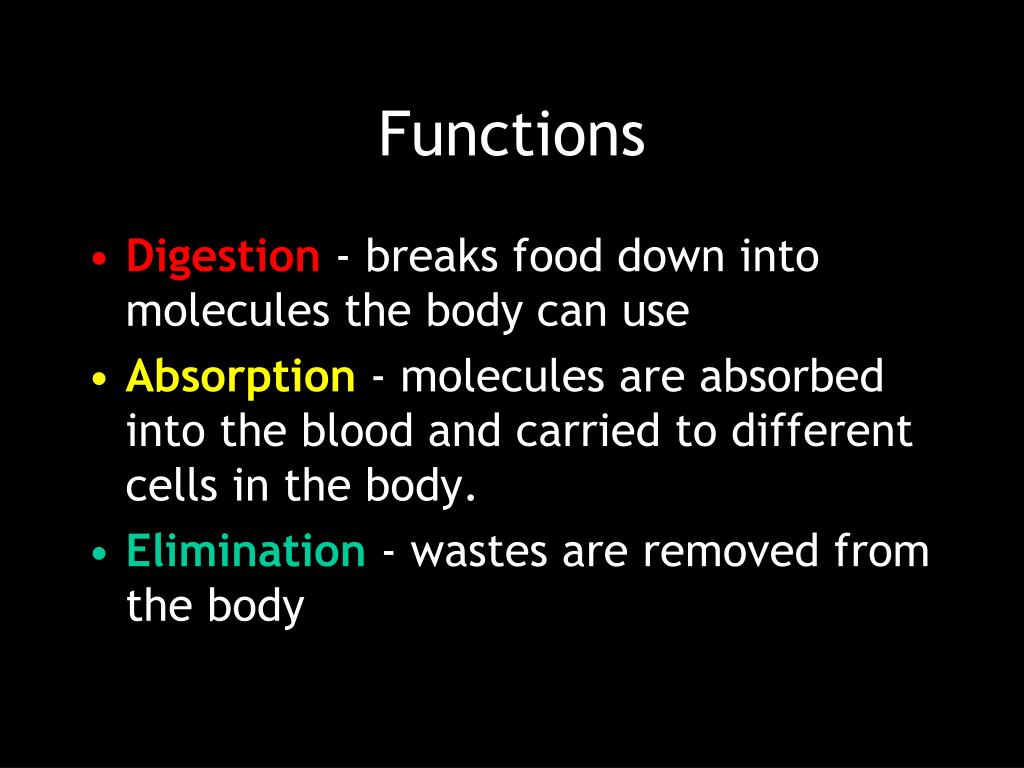 Functions

• Digestion - breaks food down into molecules the body can use
• Absorption - molecules are absorbed into the blood and carried to different cells in the body.
• Elimination - wastes are removed from the body